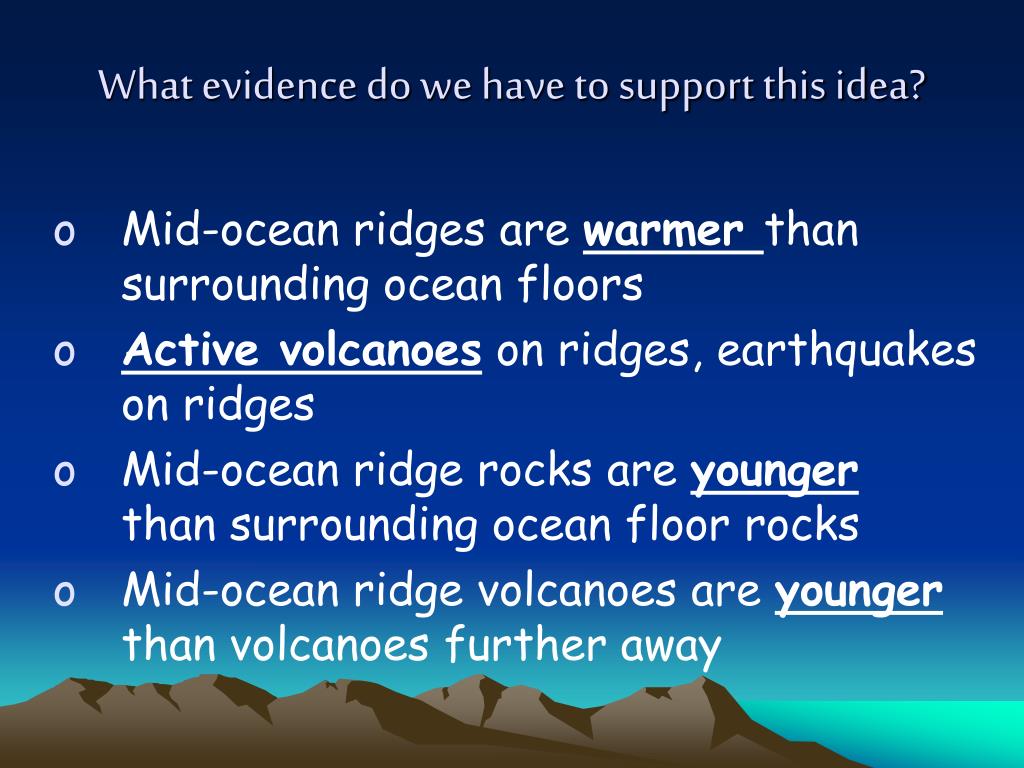 What evidence do we have to support this idea?

o Mid-ocean ridges are warmer than surrounding ocean floors
o Active volcanoes on ridges, earthquakes on ridges
o Mid-ocean ridge rocks are younger than surrounding ocean floor rocks
o Mid-ocean ridge volcanoes are younger than volcanoes further away